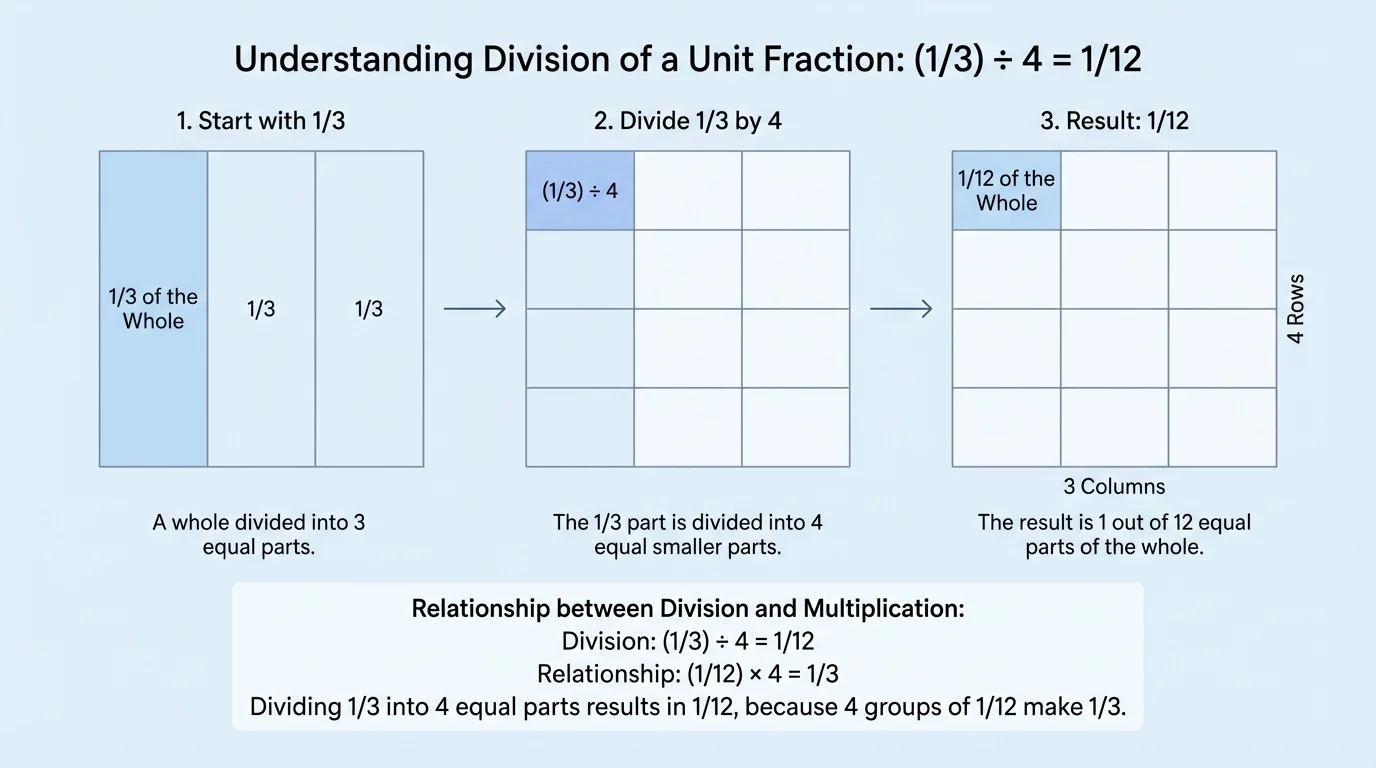 Understanding Division of a Unit Fraction: (1/3) ÷ 4 = 1/12

1. Start with 1/3

1/3 of the Whole

1/3

1/3

A whole divided into 3 equal parts.

2. Divide 1/3 by 4

(1/3) ÷ 4

The 1/3 part is divided into 4 equal smaller parts.

3. Result: 1/12

1/12 of the Whole

4 Rows

3 Columns

The result is 1 out of 12 equal parts of the whole.

Relationship between Division and Multiplication:
Division: (1/3) ÷ 4 = 1/12
Relationship: (1/12) × 4 = 1/3
Dividing 1/3 into 4 equal parts results in 1/12, because 4 groups of 1/12 make 1/3.